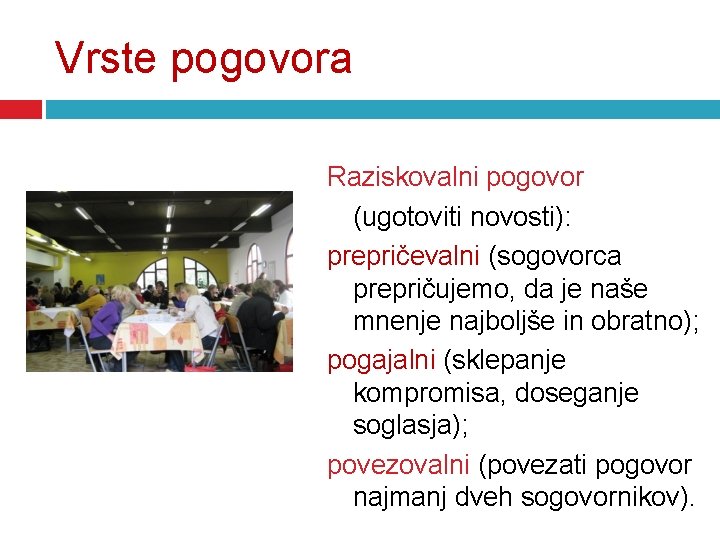 Vrste pogovora

Raziskovalni pogovor (ugotoviti novosti):

prepričevalni (sogovorca prepričujemo, da je naše mnenje najboljše in obratno);

pogajalni (sklepanje kompromisa, doseganje soglasja);

povezovalni (povezati pogovor najmanj dveh sogovornikov).